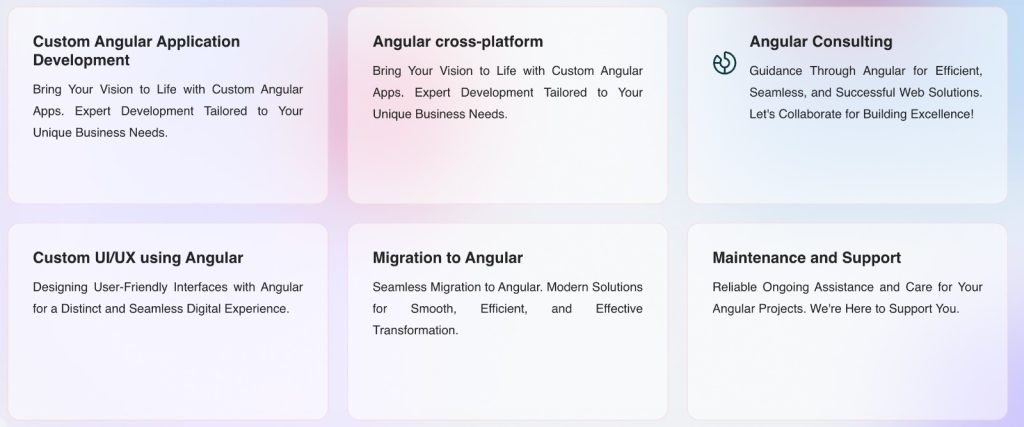 Custom Angular Application Development

Bring Your Vision to Life with Custom Angular Apps. Expert Development Tailored to Your Unique Business Needs.

Angular cross-platform

Bring Your Vision to Life with Custom Angular Apps. Expert Development Tailored to Your Unique Business Needs.

Angular Consulting

Guidance Through Angular for Efficient, Seamless, and Successful Web Solutions. Let's Collaborate for Building Excellence!

Custom UI/UX using Angular

Designing User-Friendly Interfaces with Angular for a Distinct and Seamless Digital Experience.

Migration to Angular

Seamless Migration to Angular. Modern Solutions for Smooth, Efficient, and Effective Transformation.

Maintenance and Support

Reliable Ongoing Assistance and Care for Your Angular Projects. We're Here to Support You.